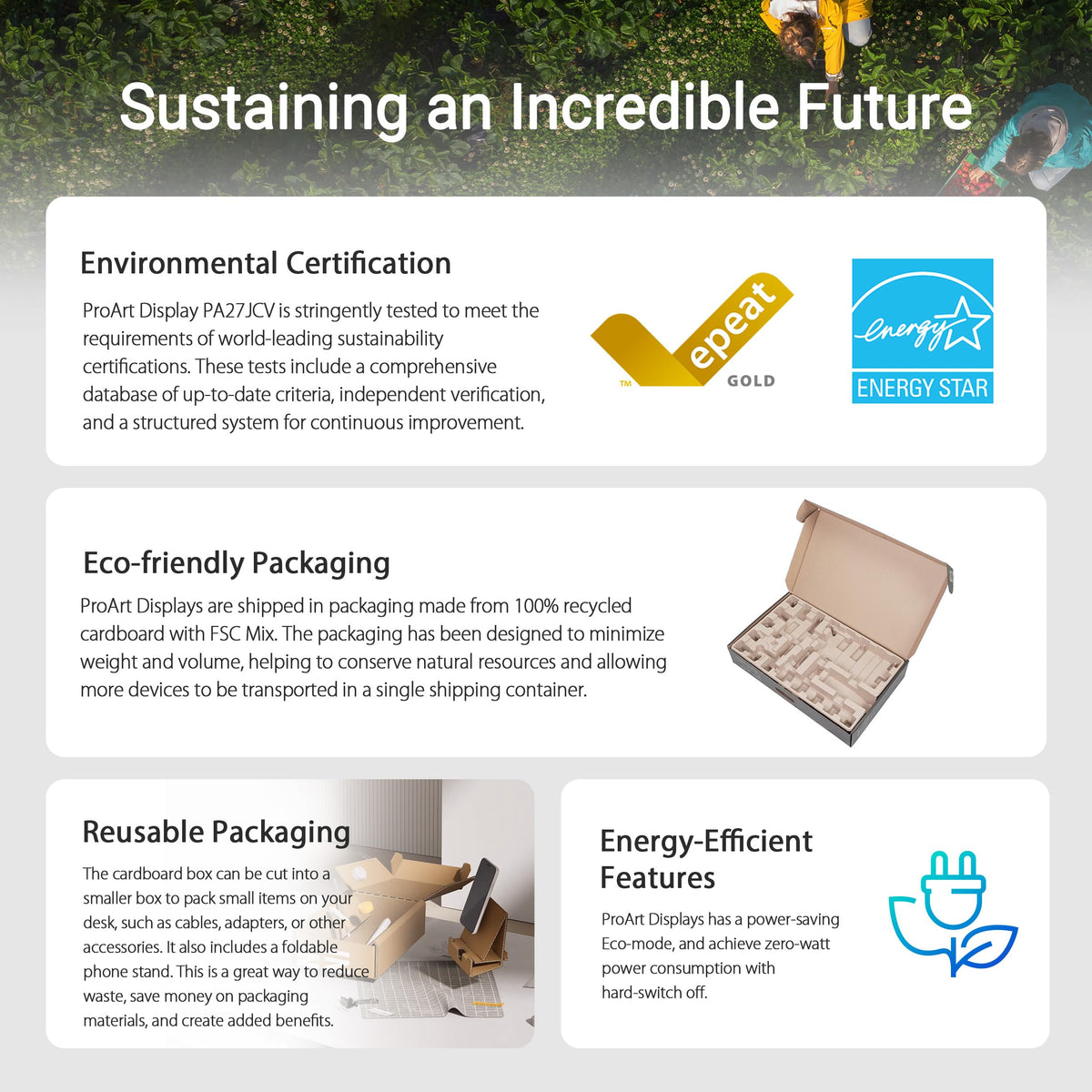 Sustaining an Incredible Future

Environmental Certification

ProArt Display PA27JCV is stringently tested to meet the requirements of world-leading sustainability certifications. These tests include a comprehensive database of up-to-date criteria, independent verification, and a structured system for continuous improvement.

epeat
TM
GOLD

energy
ENERGY STAR

Eco-friendly Packaging

ProArt Displays are shipped in packaging made from 100% recycled cardboard with FSC Mix. The packaging has been designed to minimize weight and volume, helping to conserve natural resources and allowing more devices to be transported in a single shipping container.

Reusable Packaging

The cardboard box can be cut into a smaller box to pack small items on your desk, such as cables, adapters, or other accessories. It also includes a foldable phone stand. This is a great way to reduce waste, save money on packaging materials, and create added benefits.

Energy-Efficient Features

ProArt Displays has a power-saving Eco-mode, and achieve zero-watt power consumption with hard-switch off.